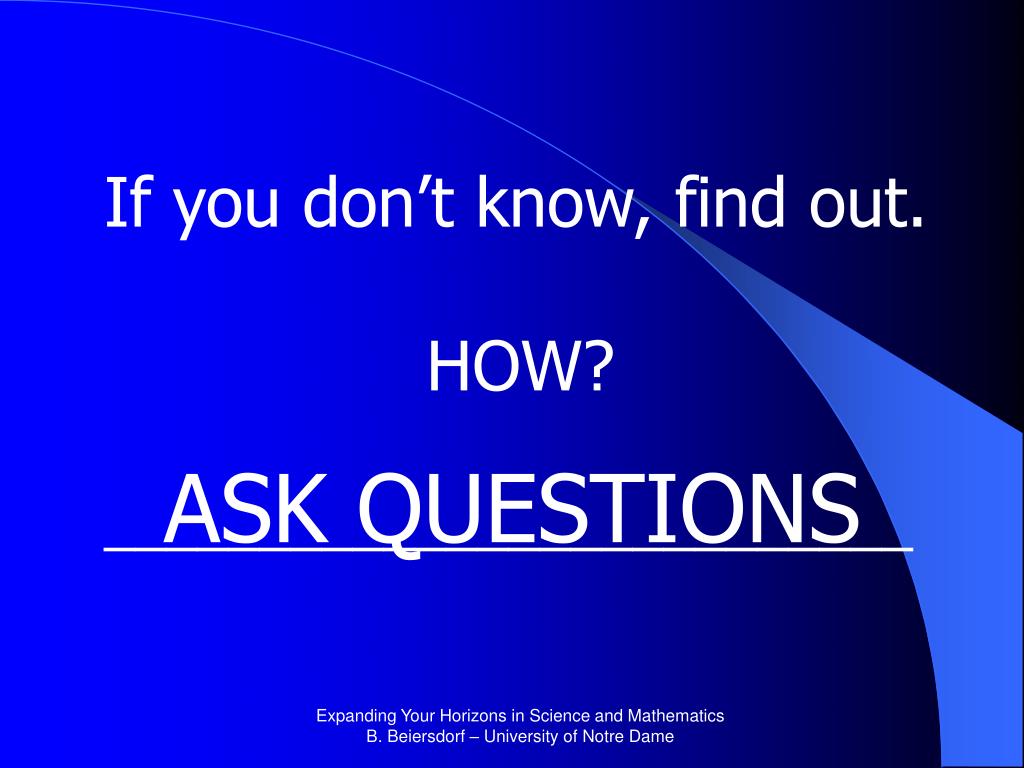 If you don’t know, find out.

HOW?

ASK QUESTIONS

Expanding Your Horizons in Science and Mathematics
B. Beiersdorf – University of Notre Dame